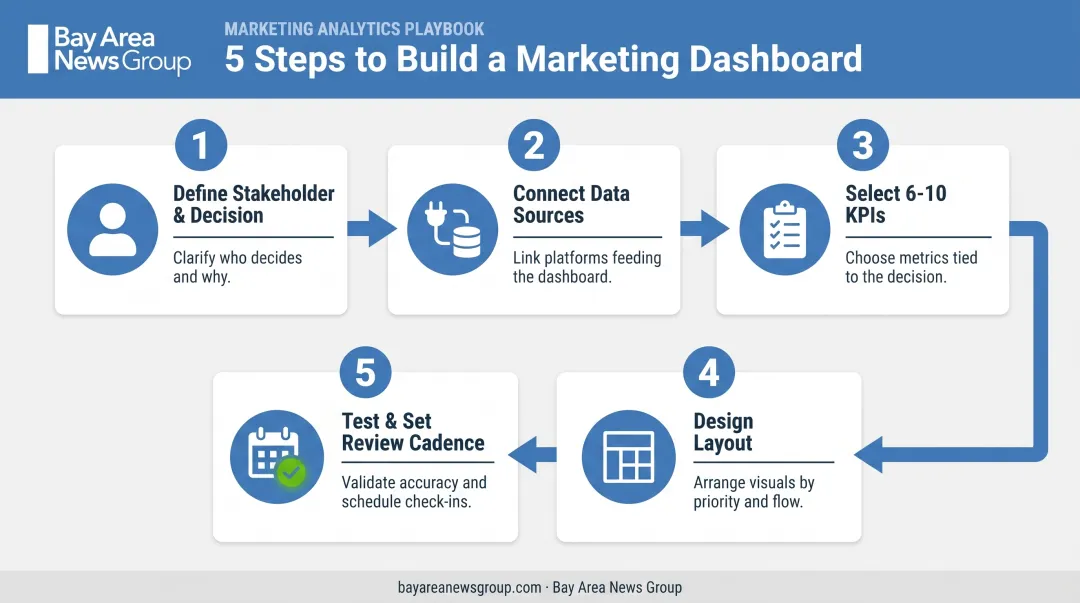 Bay Area News Group

MARKETING ANALYTICS PLAYBOOK

5 Steps to Build a Marketing Dashboard

1

Define Stakeholder & Decision

Clarify who decides and why.

2

Connect Data Sources

Link platforms feeding the dashboard.

3

Select 6-10 KPIs

Choose metrics tied to the decision.

4

Design Layout

Arrange visuals by priority and flow.

5

Test & Set Review Cadence

Validate accuracy and schedule check-ins.

bayareanewsgroup.com · Bay Area News Group